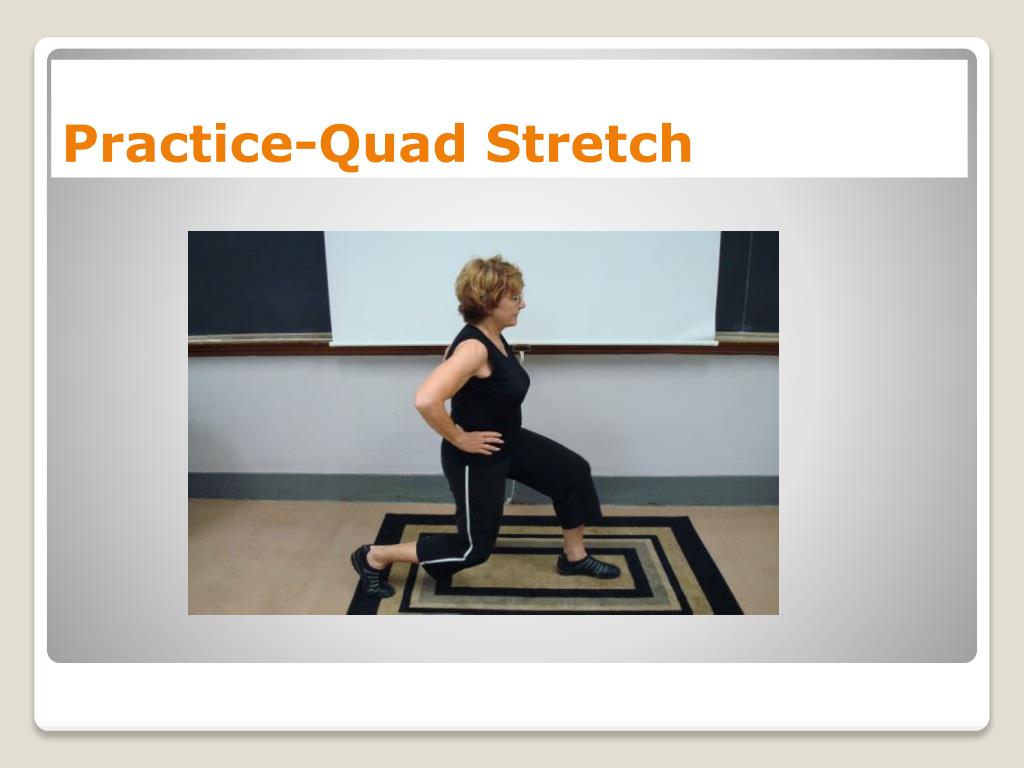 Practice-Quad Stretch